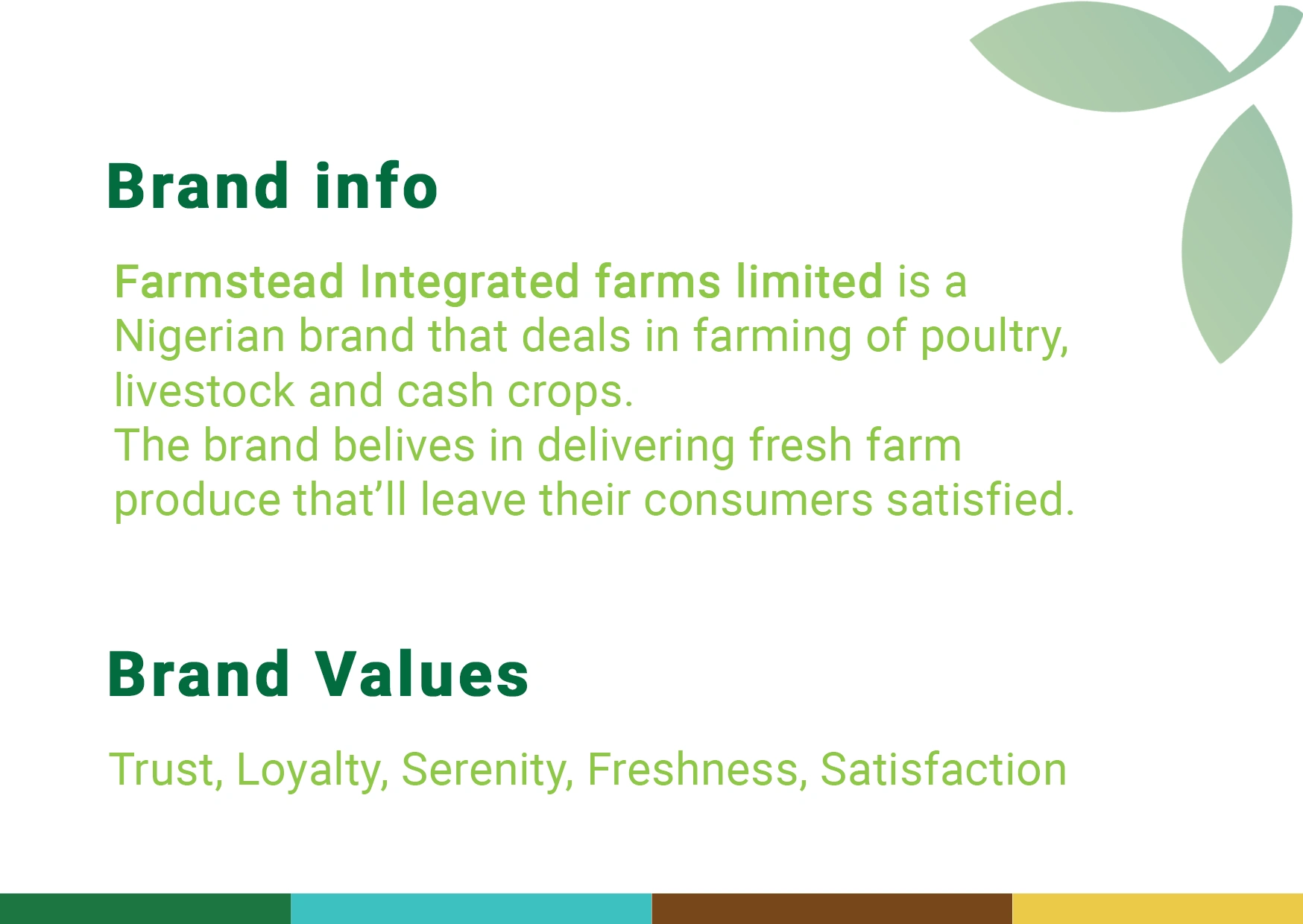 Brand info

Farmstead Integrated farms limited is a Nigerian brand that deals in farming of poultry, livestock and cash crops.
The brand belives in delivering fresh farm produce that’ll leave their consumers satisfied.

Brand Values

Trust, Loyalty, Serenity, Freshness, Satisfaction